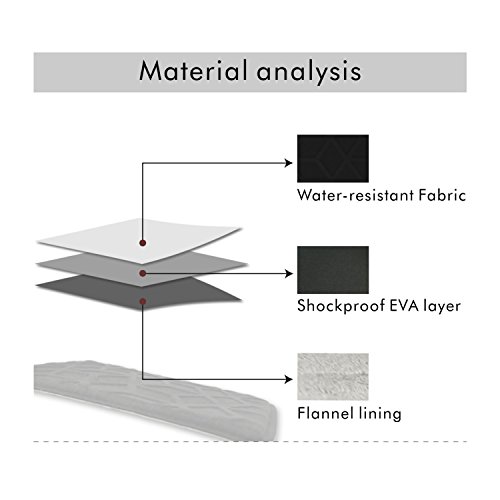 Material analysis

Water-resistant Fabric

Shockproof EVA layer

Flannel lining